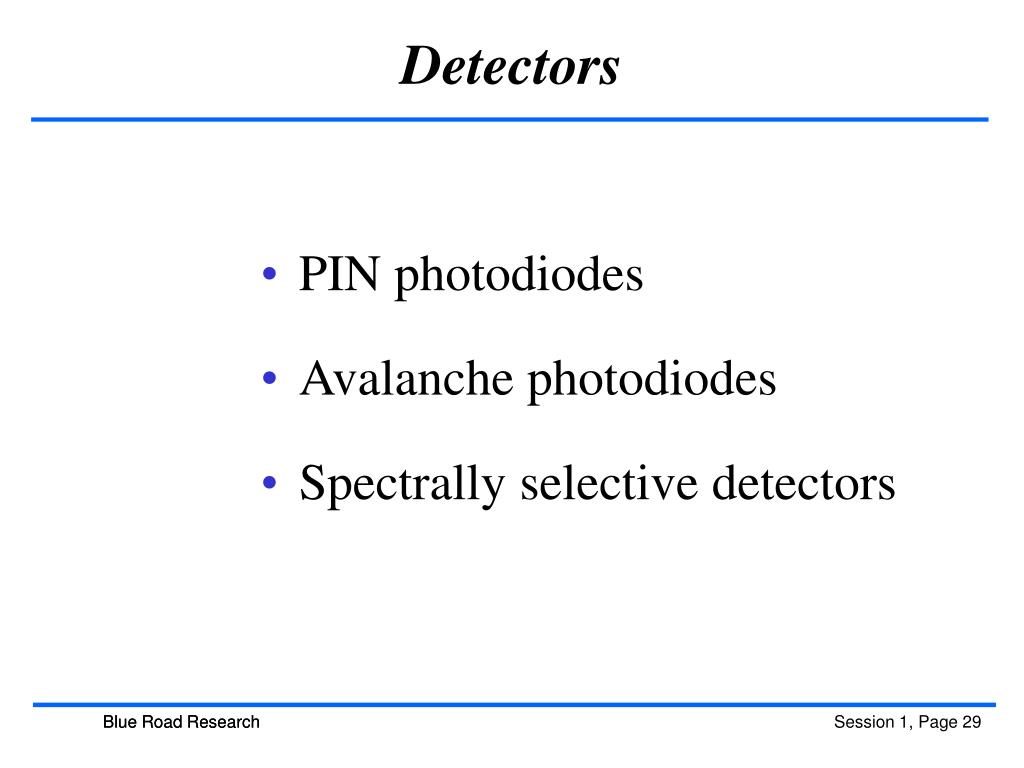 Detectors

• PIN photodiodes
• Avalanche photodiodes
• Spectrally selective detectors

Blue Road Research

Session 1, Page 29